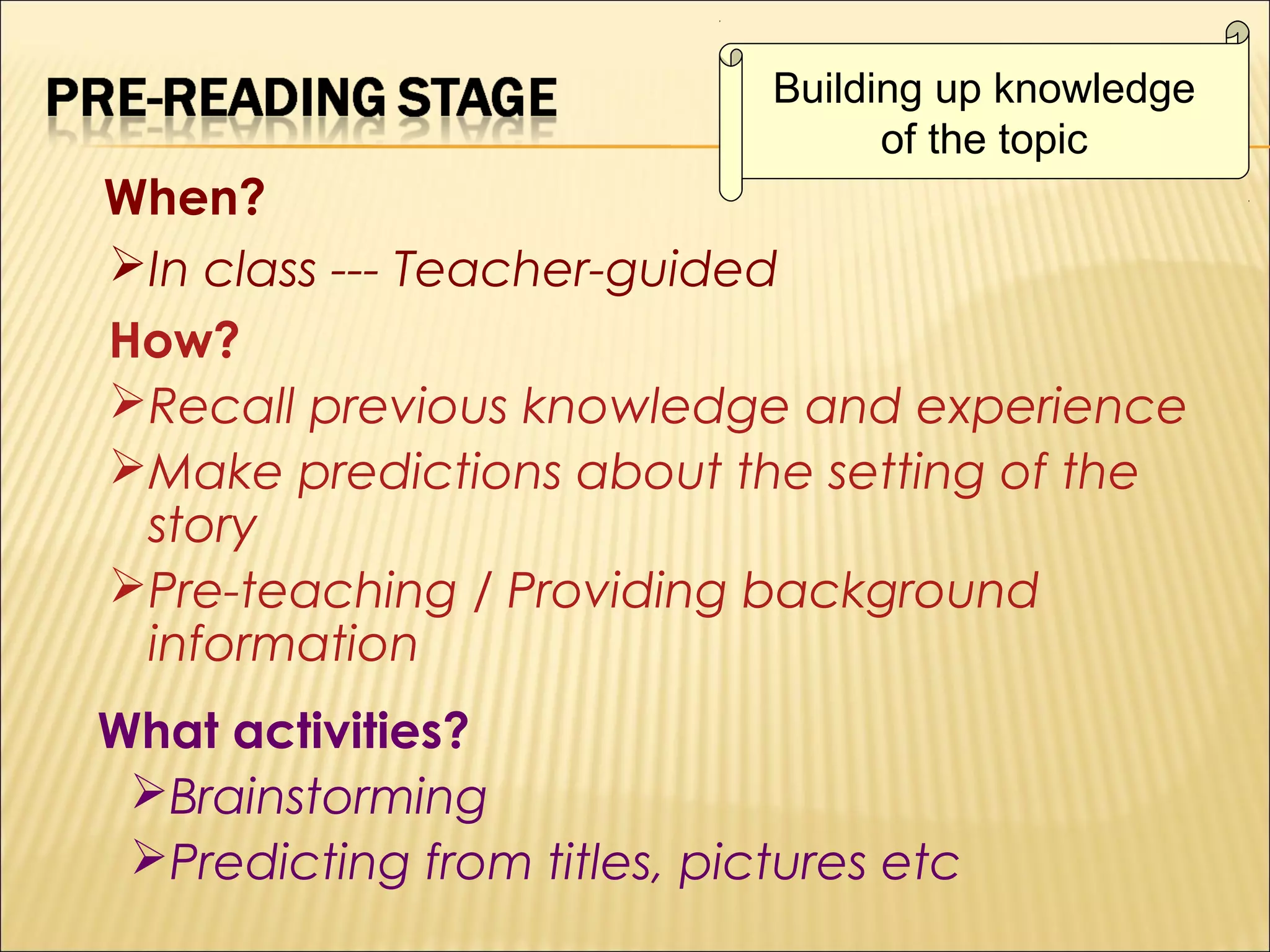 PRE-READING STAGE

Building up knowledge of the topic

When?

➢In class --- Teacher-guided

How?

➢Recall previous knowledge and experience

➢Make predictions about the setting of the story

➢Pre-teaching / Providing background information

What activities?

➢Brainstorming

➢Predicting from titles, pictures etc